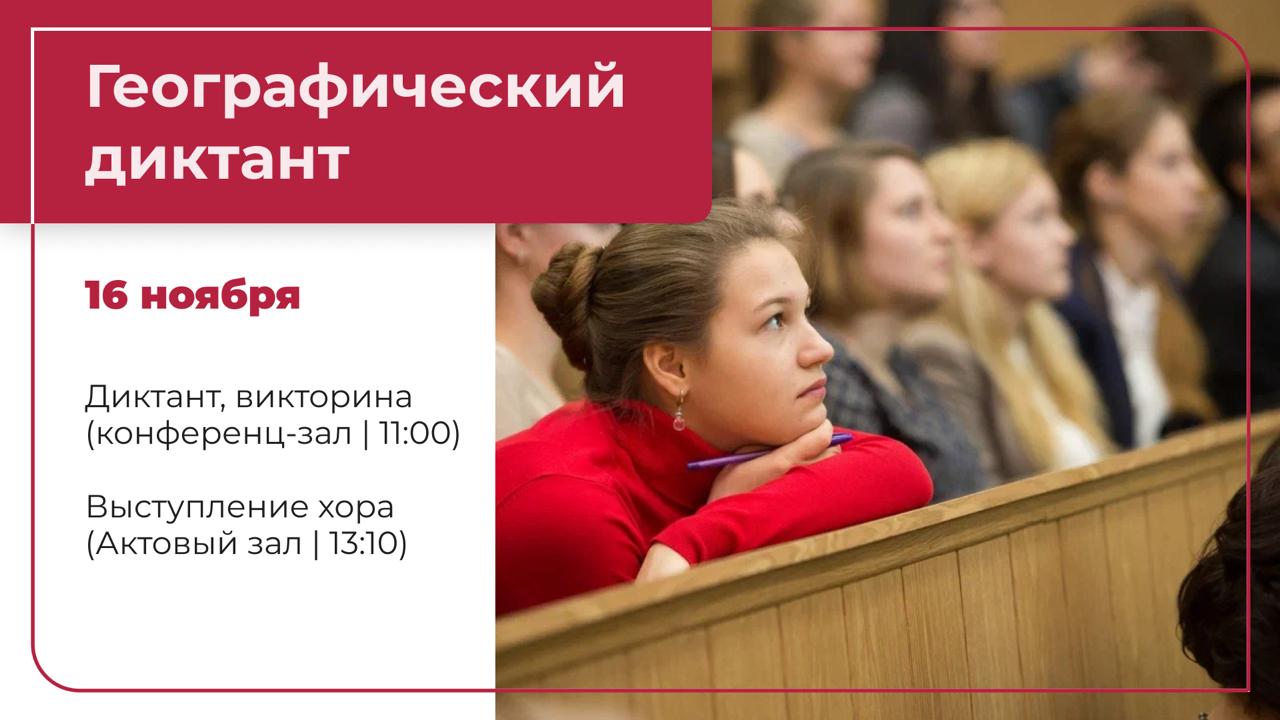 Географический диктант

16 ноября

Диктант, викторина (конференц-зал | 11:00)

Выступление хора (Актовый зал | 13:10)